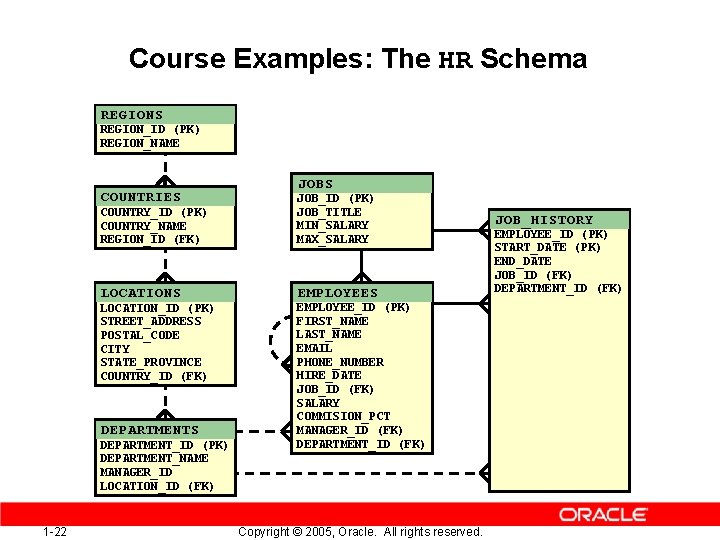 Course Examples: The HR Schema

REGIONS
REGION_ID (PK)
REGION_NAME

COUNTRIES
COUNTRY_ID (PK)
COUNTRY_NAME
REGION_ID (FK)

LOCATIONS
LOCATION_ID (PK)
STREET_ADDRESS
POSTAL_CODE
CITY
STATE_PROVINCE
COUNTRY_ID (FK)

DEPARTMENTS
DEPARTMENT_ID (PK)
DEPARTMENT_NAME
MANAGER_ID
LOCATION_ID (FK)

JOBS
JOB_ID (PK)
JOB_TITLE
MIN_SALARY
MAX_SALARY

EMPLOYEES
EMPLOYEE_ID (PK)
FIRST_NAME
LAST_NAME
EMAIL
PHONE_NUMBER
HIRE_DATE
JOB_ID (FK)
SALARY
COMMISION_PCT
MANAGER_ID (FK)
DEPARTMENT_ID (FK)

JOB_HISTORY
EMPLOYEE_ID (PK)
START_DATE (PK)
END_DATE
JOB_ID (FK)
DEPARTMENT_ID (FK)

ORACLE

1-22 Copyright © 2005, Oracle. All rights reserved.